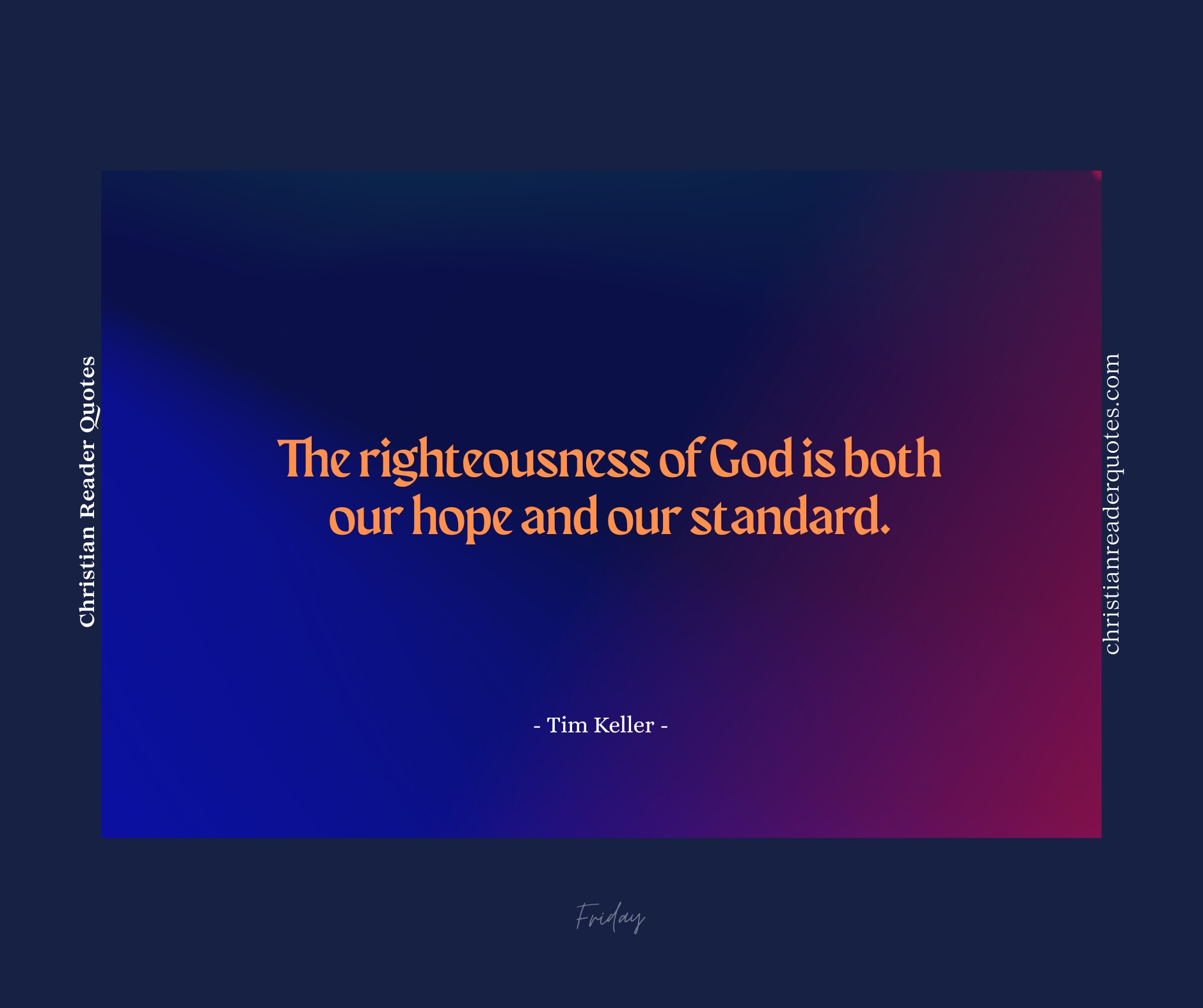 Christian Reader Quotes

The righteousness of God is both our hope and our standard.

- Tim Keller -

christianreaderquotes.com

Friday